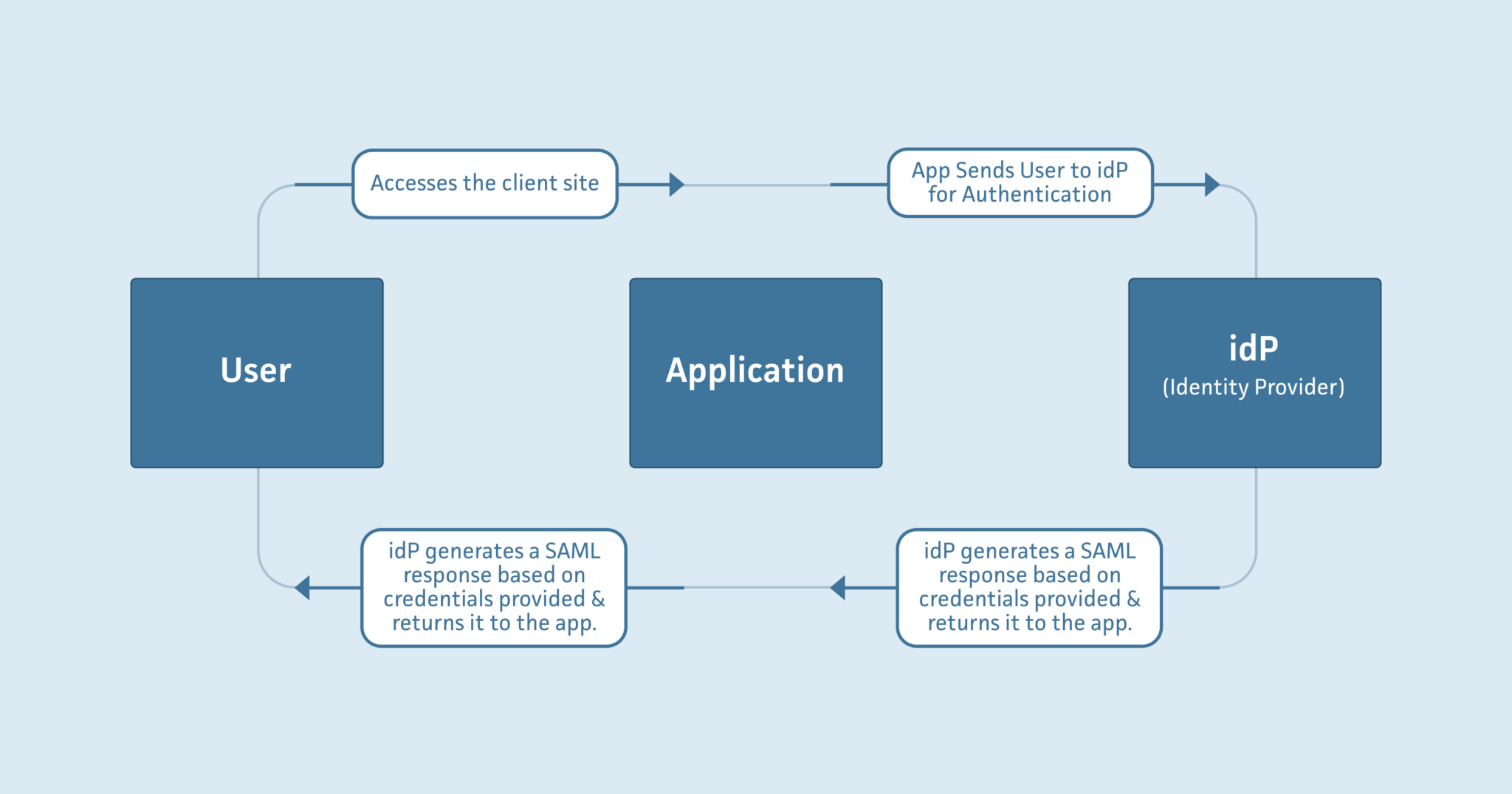 Accesses the client site

App Sends User to idP for Authentication

User

Application

idP
(Identity Provider)

idP generates a SAML response based on credentials provided & returns it to the app.

idP generates a SAML response based on credentials provided & returns it to the app.